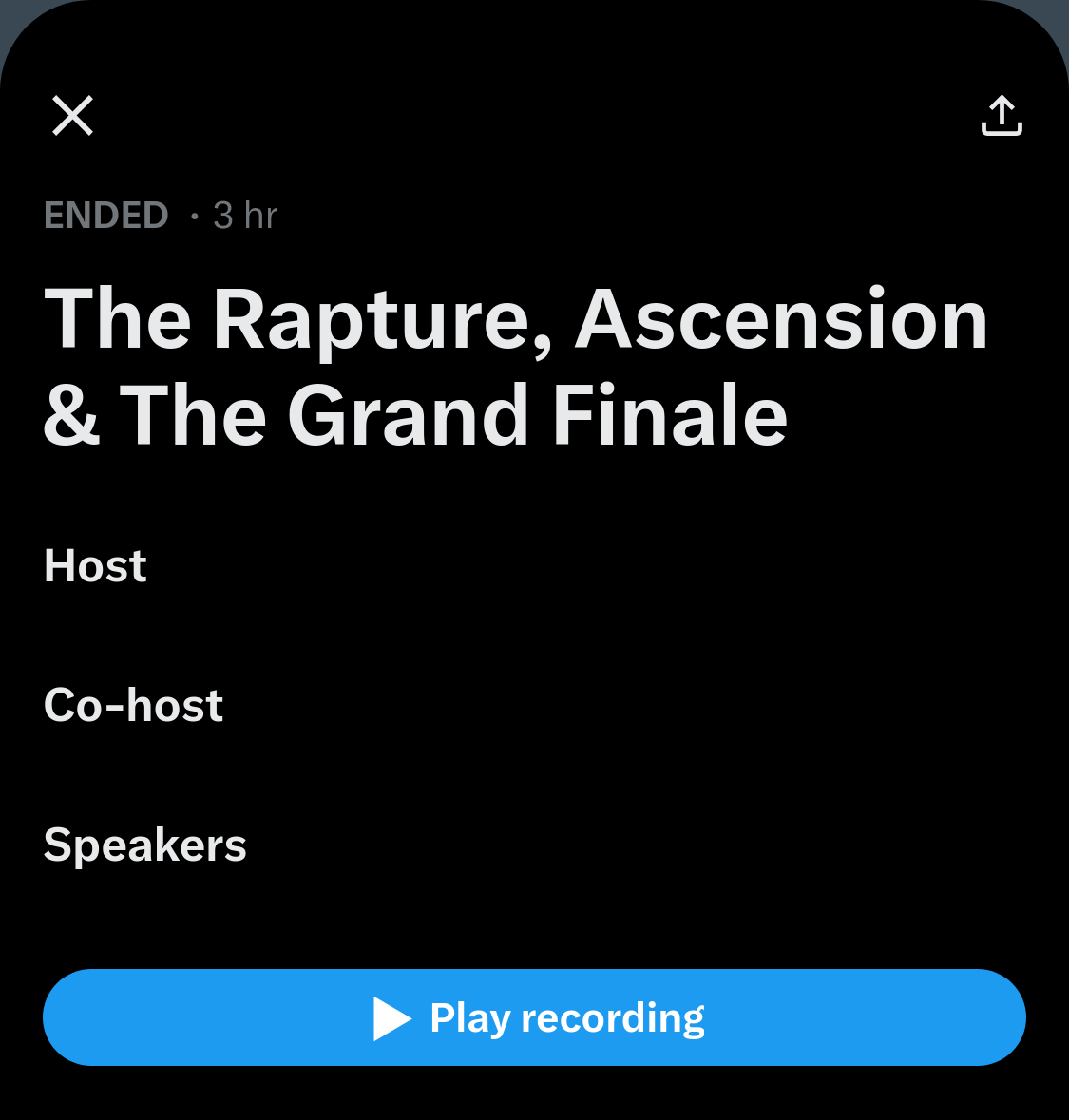 ENDED · 3 hr

The Rapture, Ascension & The Grand Finale

Host

Co-host

Speakers

Play recording